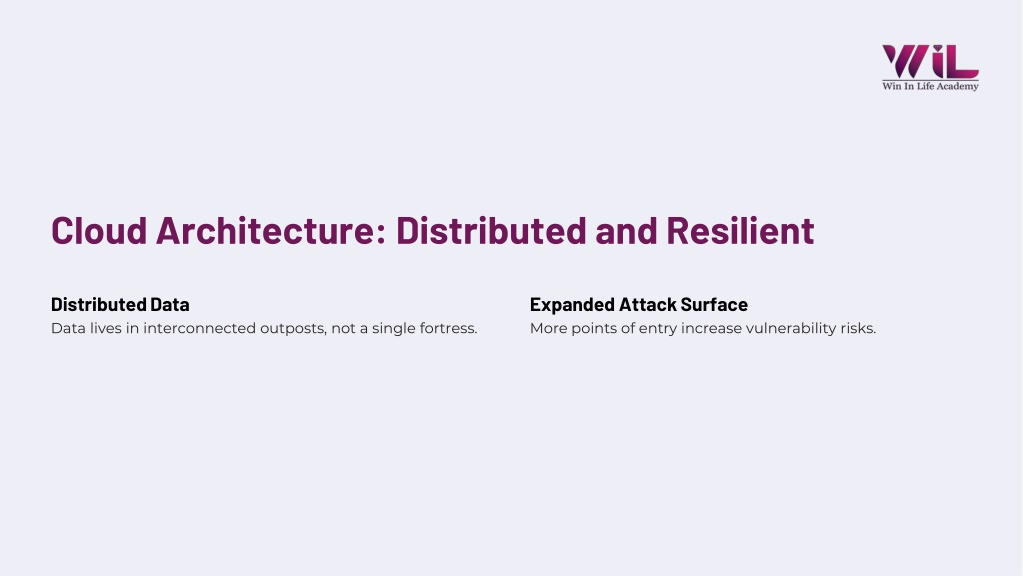 WiL
Win In Life Academy

Cloud Architecture: Distributed and Resilient

Distributed Data
Data lives in interconnected outposts, not a single fortress.

Expanded Attack Surface
More points of entry increase vulnerability risks.